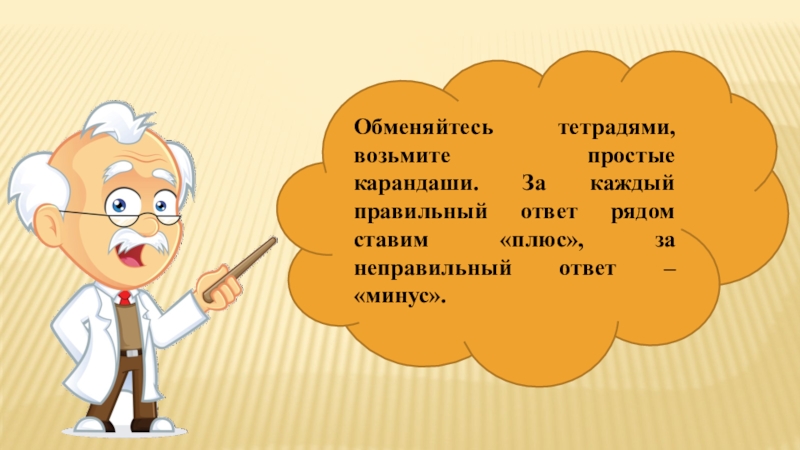 Обменяйтесь тетрадями, возьмите простые карандаши. За каждый правильный ответ рядом ставим «плюс», за неправильный ответ – «минус».